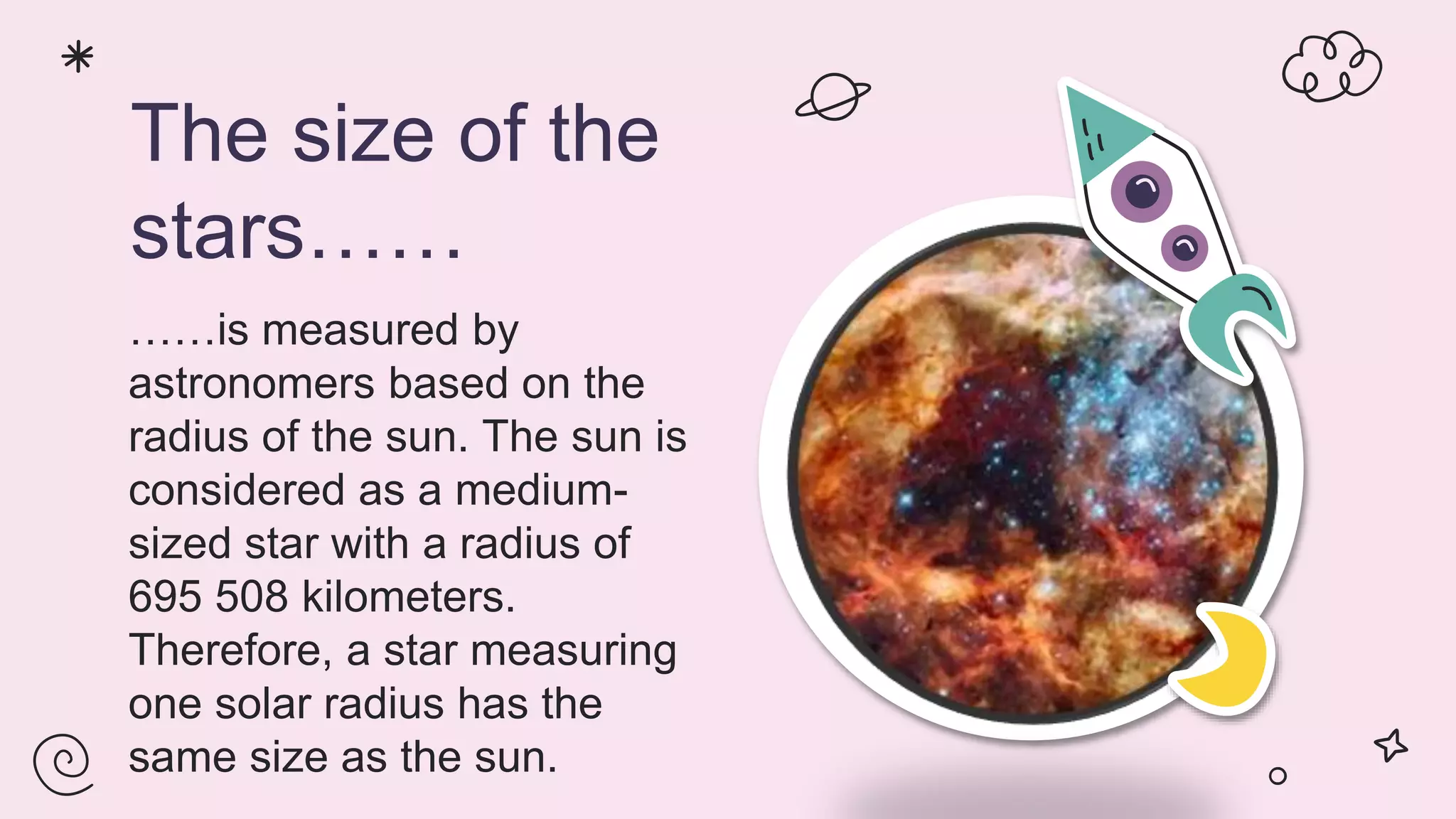 The size of the stars……

……is measured by astronomers based on the radius of the sun. The sun is considered as a medium-sized star with a radius of 695 508 kilometers. Therefore, a star measuring one solar radius has the same size as the sun.